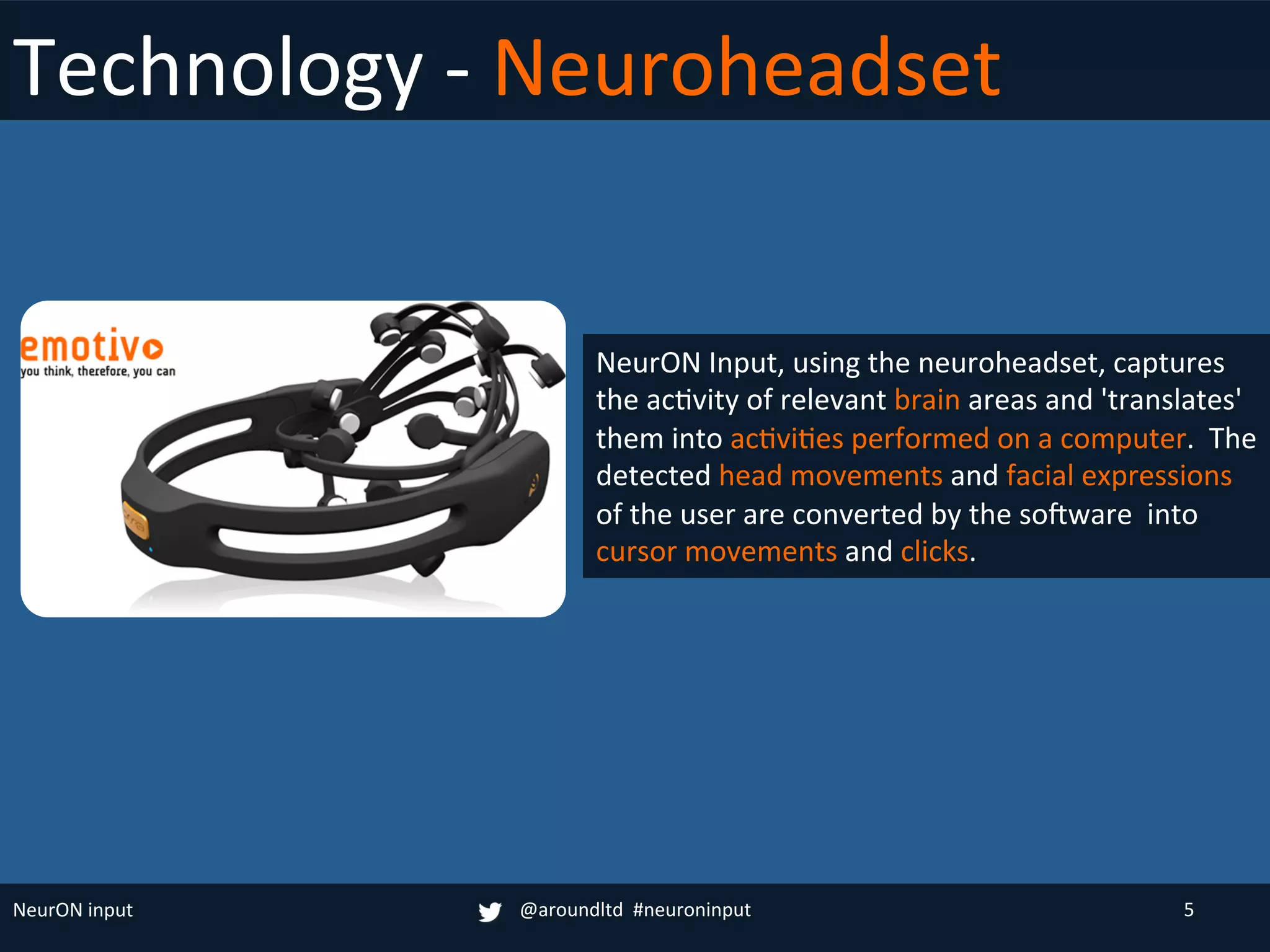 Technology - Neuroheadset

emotiv
you think, therefore, you can

NeurON Input, using the neuroheadset, captures the activity of relevant brain areas and 'translates' them into activities performed on a computer. The detected head movements and facial expressions of the user are converted by the software into cursor movements and clicks.

NeurON input

@aroundltd #neuroninput

5